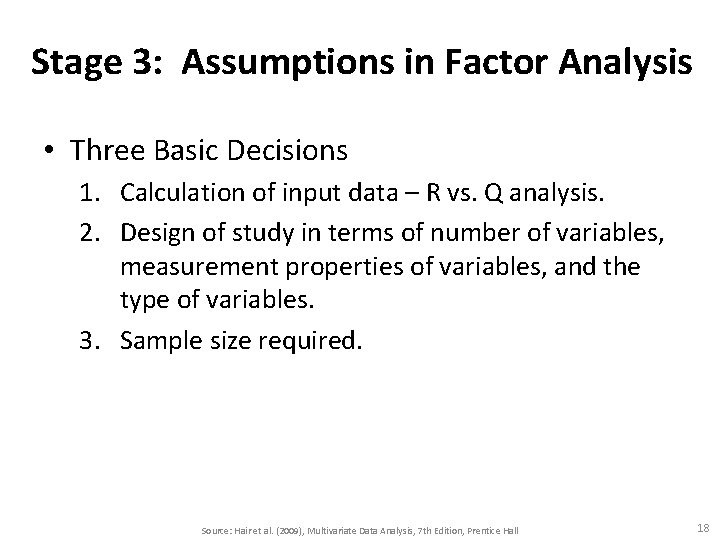 Stage 3: Assumptions in Factor Analysis

• Three Basic Decisions

1. Calculation of input data – R vs. Q analysis.
2. Design of study in terms of number of variables, measurement properties of variables, and the type of variables.
3. Sample size required.

Source: Hair et al. (2009), Multivariate Data Analysis, 7th Edition, Prentice Hall

18